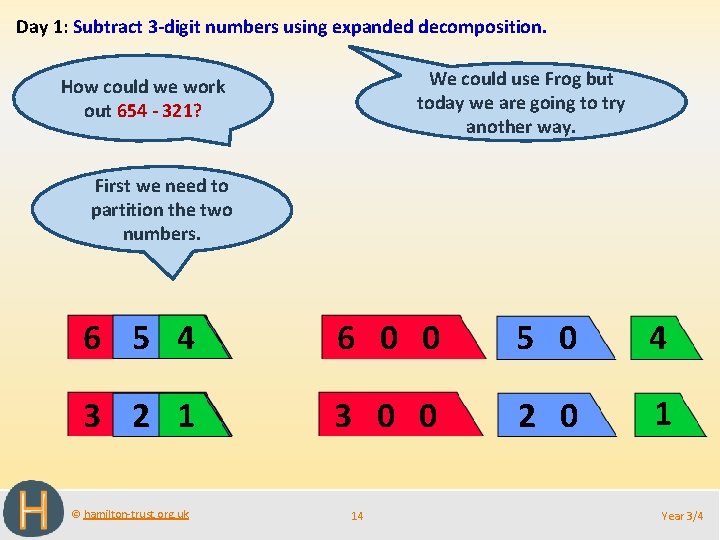 Day 1: Subtract 3-digit numbers using expanded decomposition.

How could we work out 654 - 321?

We could use Frog but today we are going to try another way.

First we need to partition the two numbers.

6 5 4

6 0 0

5 0

4

3 2 1

3 0 0

2 0

1

H

© hamilton-trust.org.uk

14

Year 3/4